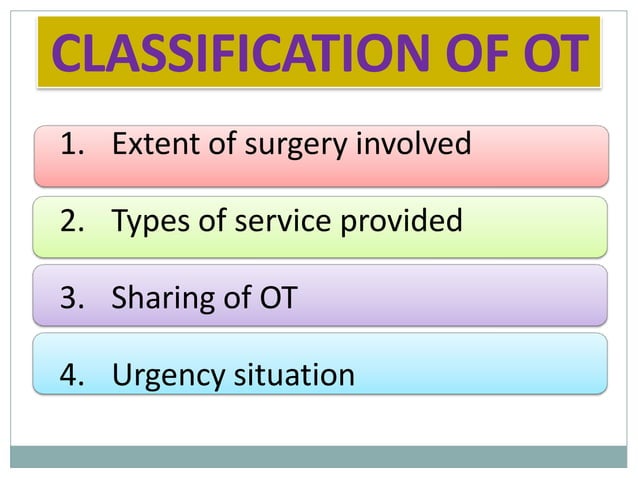 CLASSIFICATION OF OT

1. Extent of surgery involved

2. Types of service provided

3. Sharing of OT

4. Urgency situation